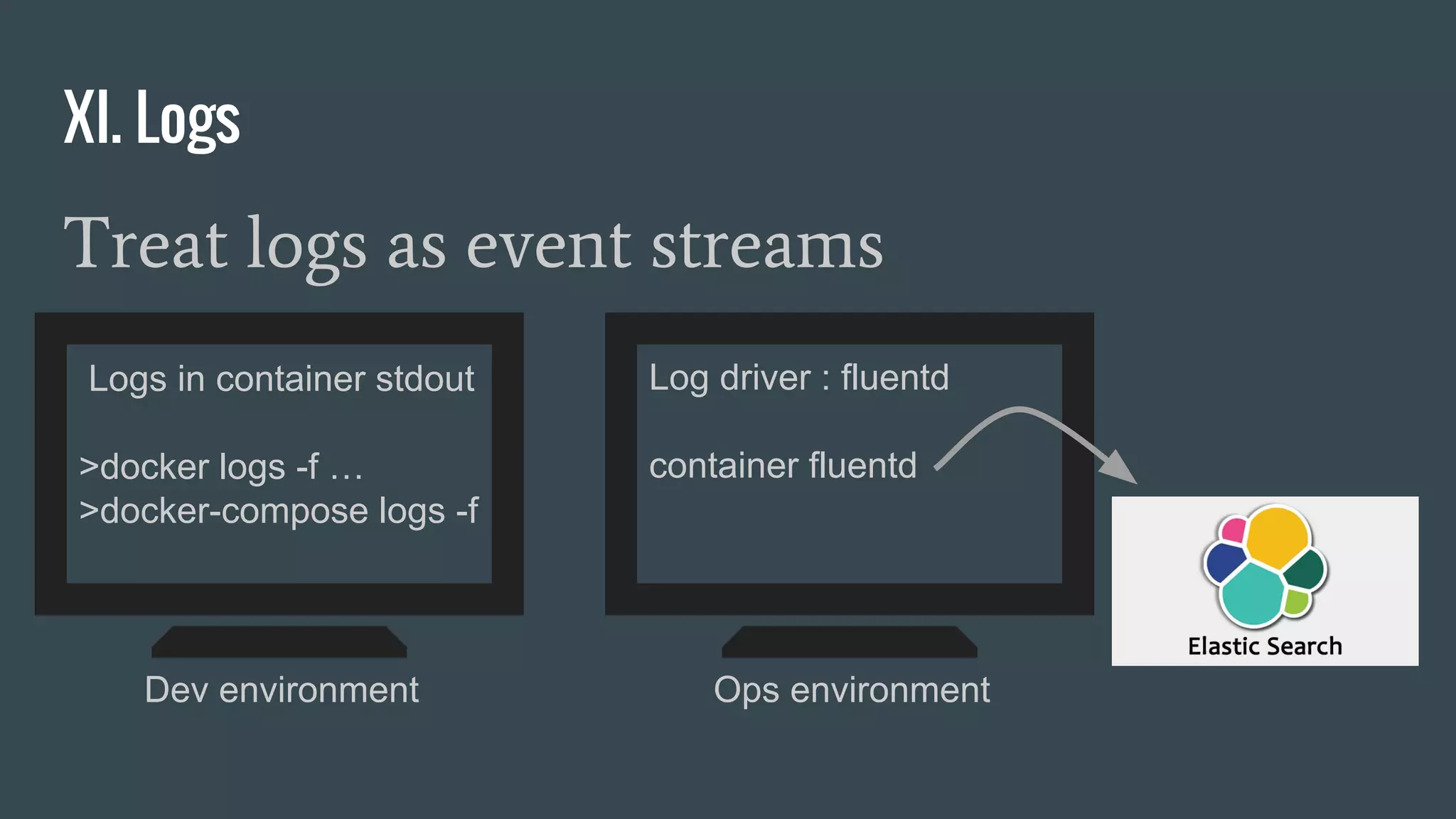 XI. Logs

Treat logs as event streams

Logs in container stdout

>docker logs -f …
>docker-compose logs -f

Dev environment

Log driver : fluentd

container fluentd

Ops environment

Elastic Search